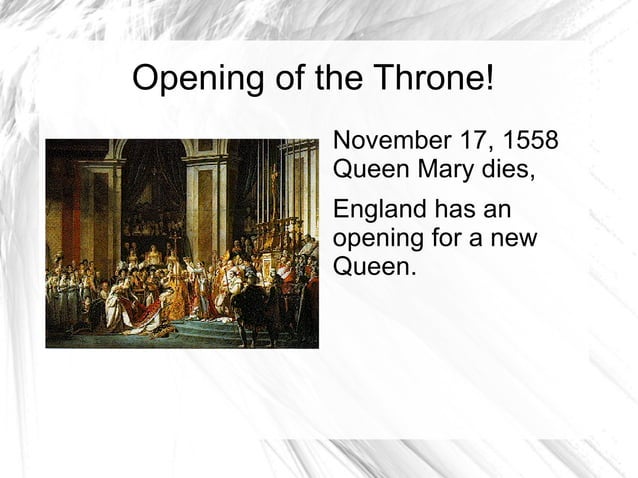 Opening of the Throne!

November 17, 1558 Queen Mary dies,

England has an opening for a new Queen.